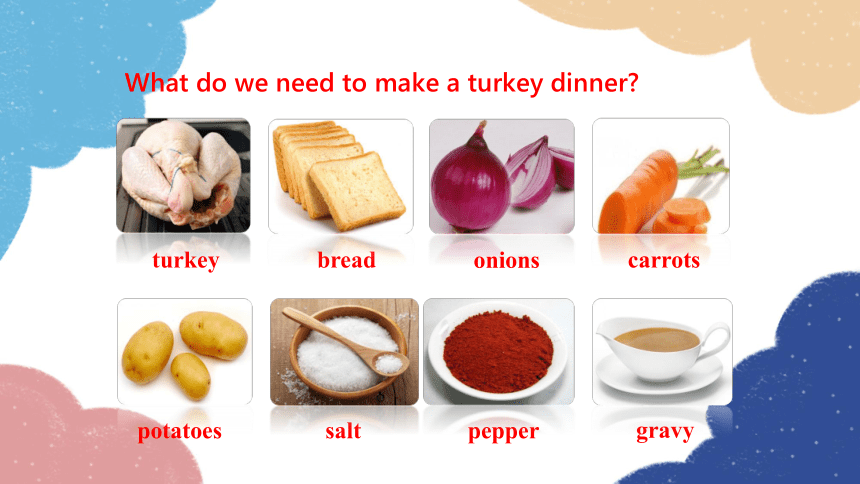 What do we need to make a turkey dinner?

turkey
bread
onions
carrots

potatoes
salt
pepper
gravy